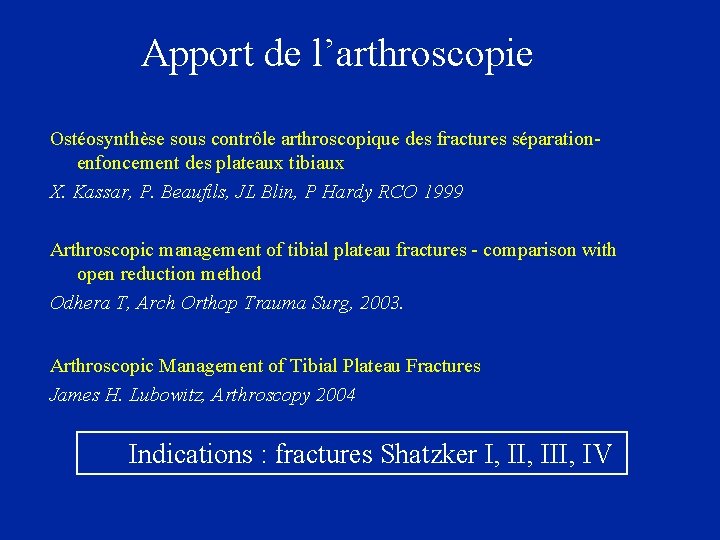 Apport de l’arthroscopie

Ostéosynthèse sous contrôle arthroscopique des fractures séparation-enfoncement des plateaux tibiaux
X. Kassar, P. Beaufils, JL Blin, P Hardy RCO 1999

Arthroscopic management of tibial plateau fractures - comparison with open reduction method
Odhera T, Arch Orthop Trauma Surg, 2003.

Arthroscopic Management of Tibial Plateau Fractures
James H. Lubowitz, Arthroscopy 2004

Indications : fractures Shatzker I, II, III, IV